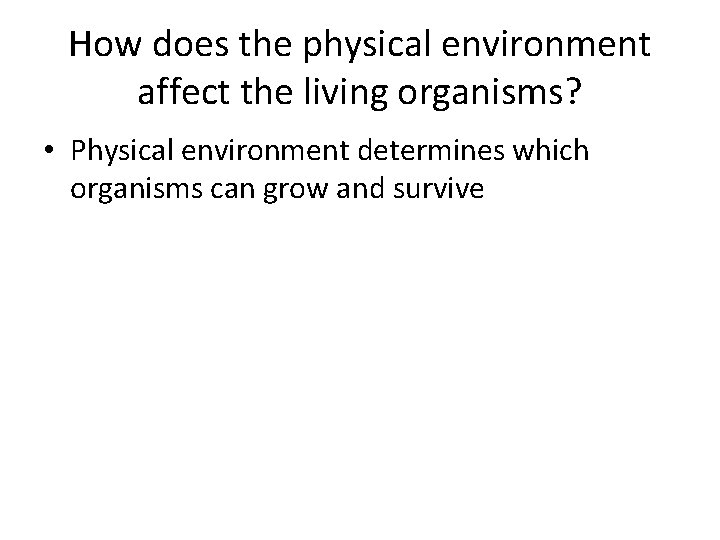 How does the physical environment affect the living organisms?

• Physical environment determines which organisms can grow and survive